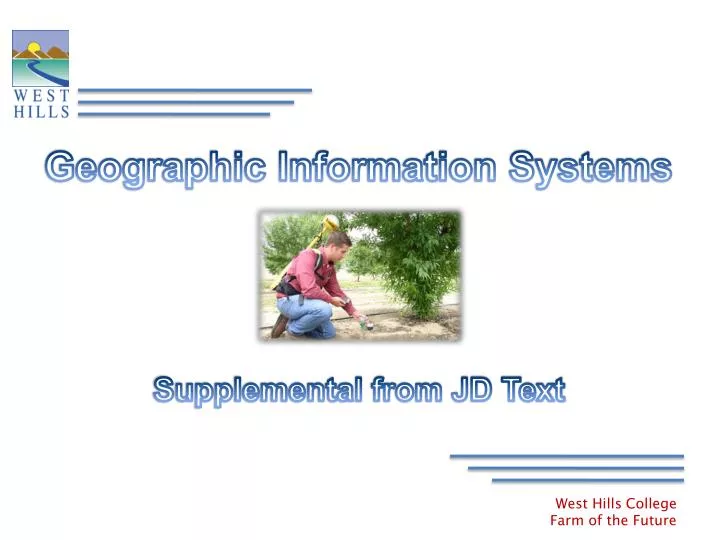 WEST HILLS

Geographic Information Systems

Supplemental from JD Text

West Hills College
Farm of the Future